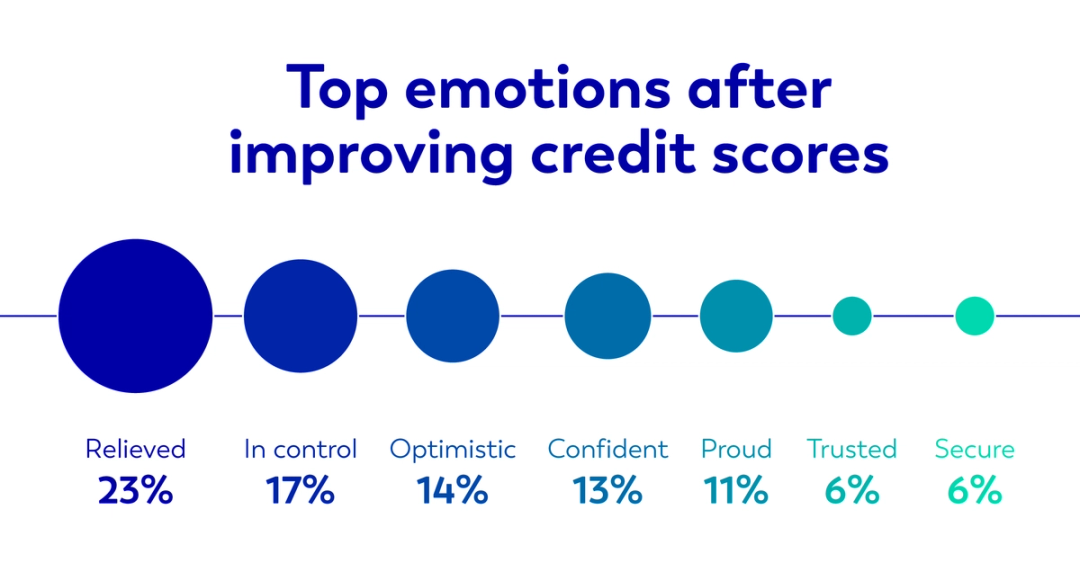 Top emotions after improving credit scores

Relieved
23%

In control
17%

Optimistic
14%

Confident
13%

Proud
11%

Trusted
6%

Secure
6%